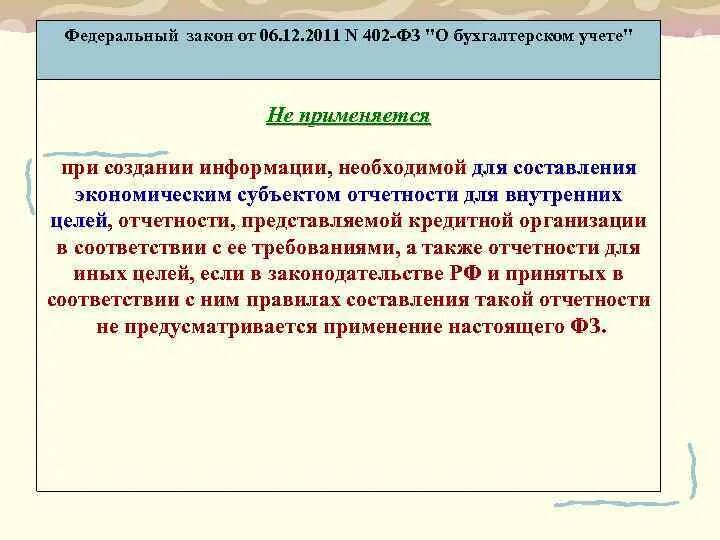 Федеральный закон от 06.12.2011 N 402-ФЗ "О бухгалтерском учете"

Не применяется

при создании информации, необходимой для составления экономическим субъектом отчетности для внутренних целей, отчетности, представляемой кредитной организации в соответствии с ее требованиями, а также отчетности для иных целей, если в законодательстве РФ и принятых в соответствии с ним правилах составления такой отчетности не предусматривается применение настоящего ФЗ.